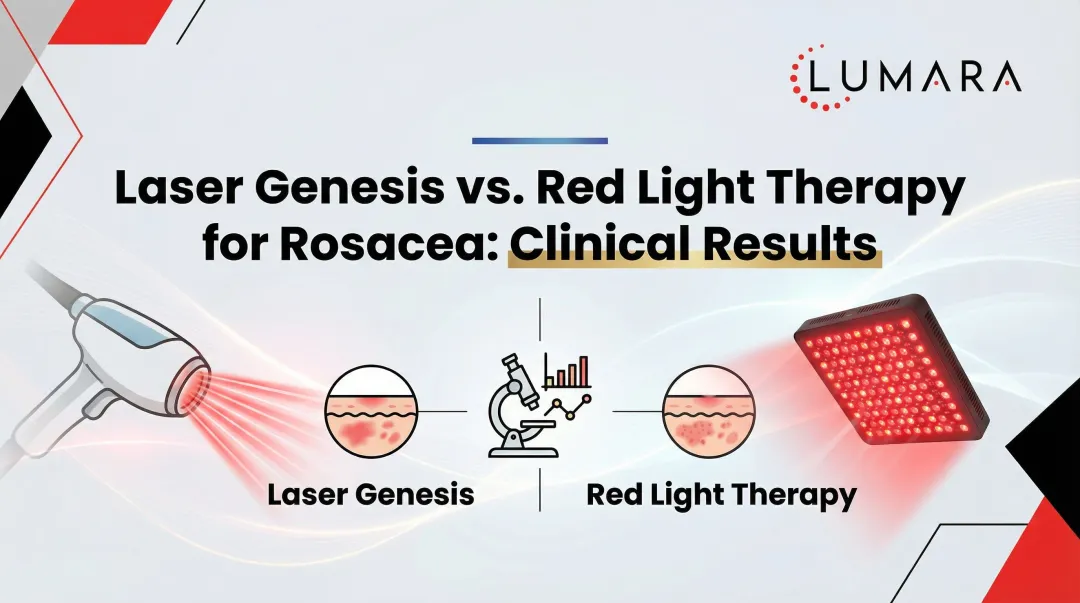 LUMARA

Laser Genesis vs. Red Light Therapy for Rosacea: Clinical Results

Laser Genesis

Red Light Therapy